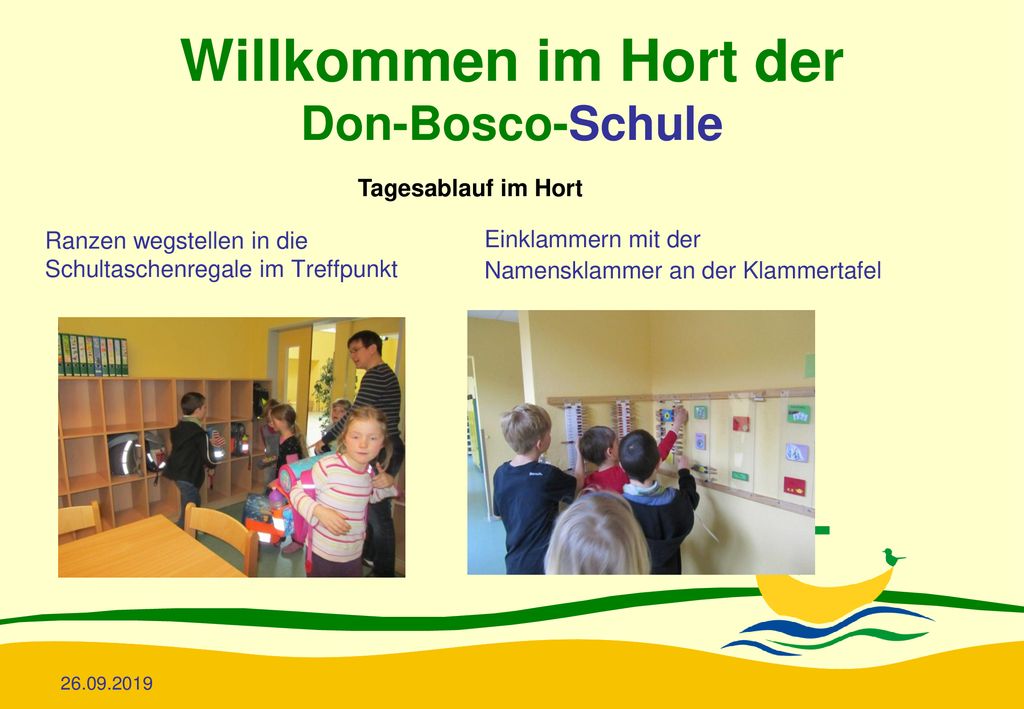 Willkommen im Hort der
Don-Bosco-Schule

Tagesablauf im Hort

Ranzen wegstellen in die Schultaschenregale im Treffpunkt

Einklammern mit der Namensklammer an der Klammertafel

26.09.2019